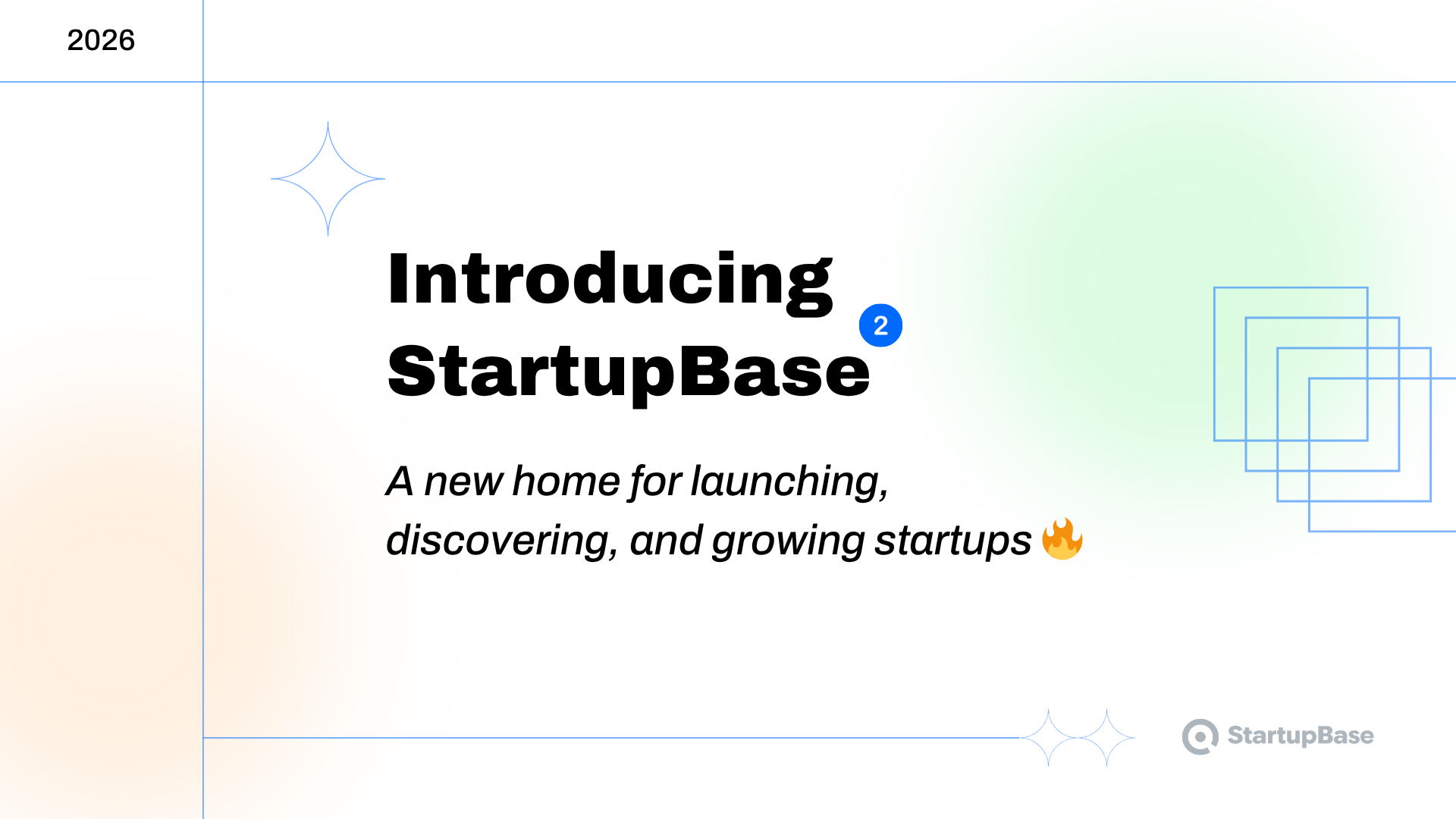 2026

Introducing StartupBase 2

A new home for launching, discovering, and growing startups 🔥

StartupBase